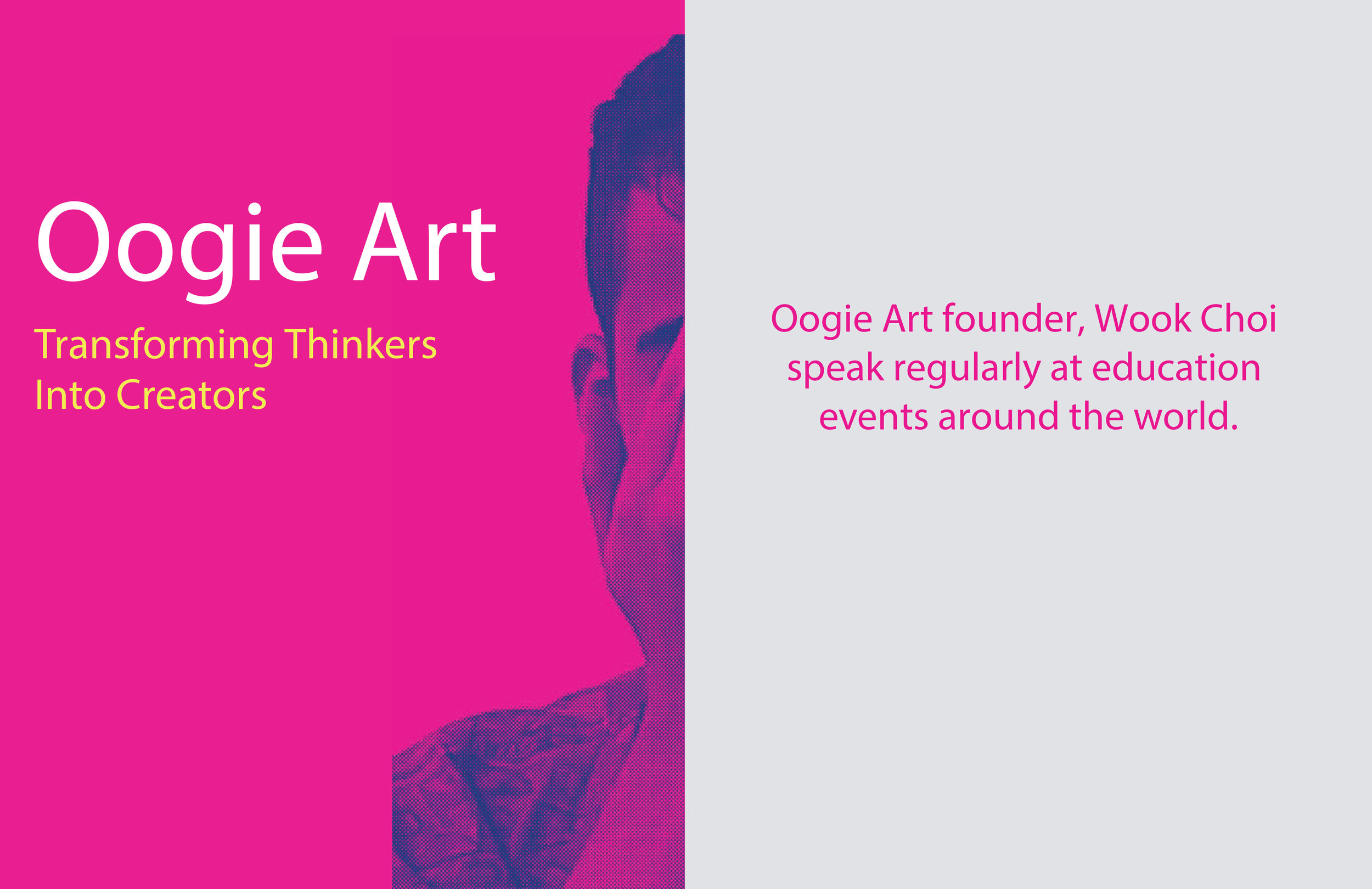 Oogie Art

Transforming Thinkers Into Creators

Oogie Art founder, Wook Choi speak regularly at education events around the world.